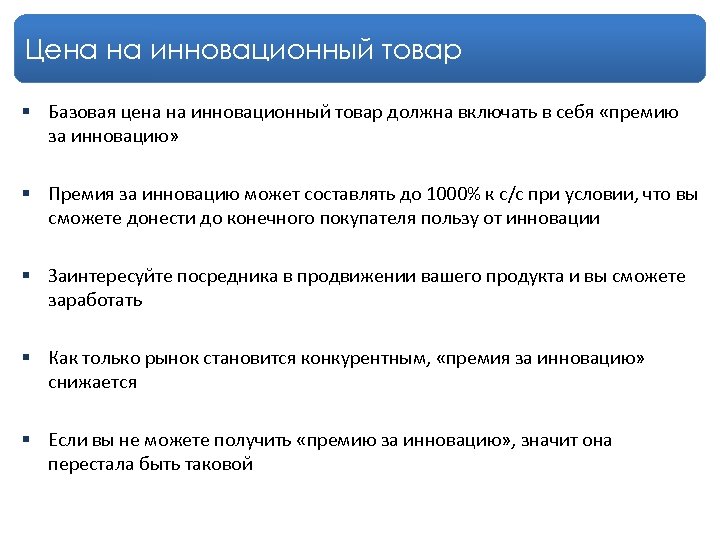 Цена на инновационный товар

▪ Базовая цена на инновационный товар должна включать в себя «премию за инновацию»

▪ Премия за инновацию может составлять до 1000% к с/с при условии, что вы сможете донести до конечного покупателя пользу от инновации

▪ Заинтересуйте посредника в продвижении вашего продукта и вы сможете заработать

▪ Как только рынок становится конкурентным, «премия за инновацию» снижается

▪ Если вы не можете получить «премию за инновацию», значит она перестала быть таковой